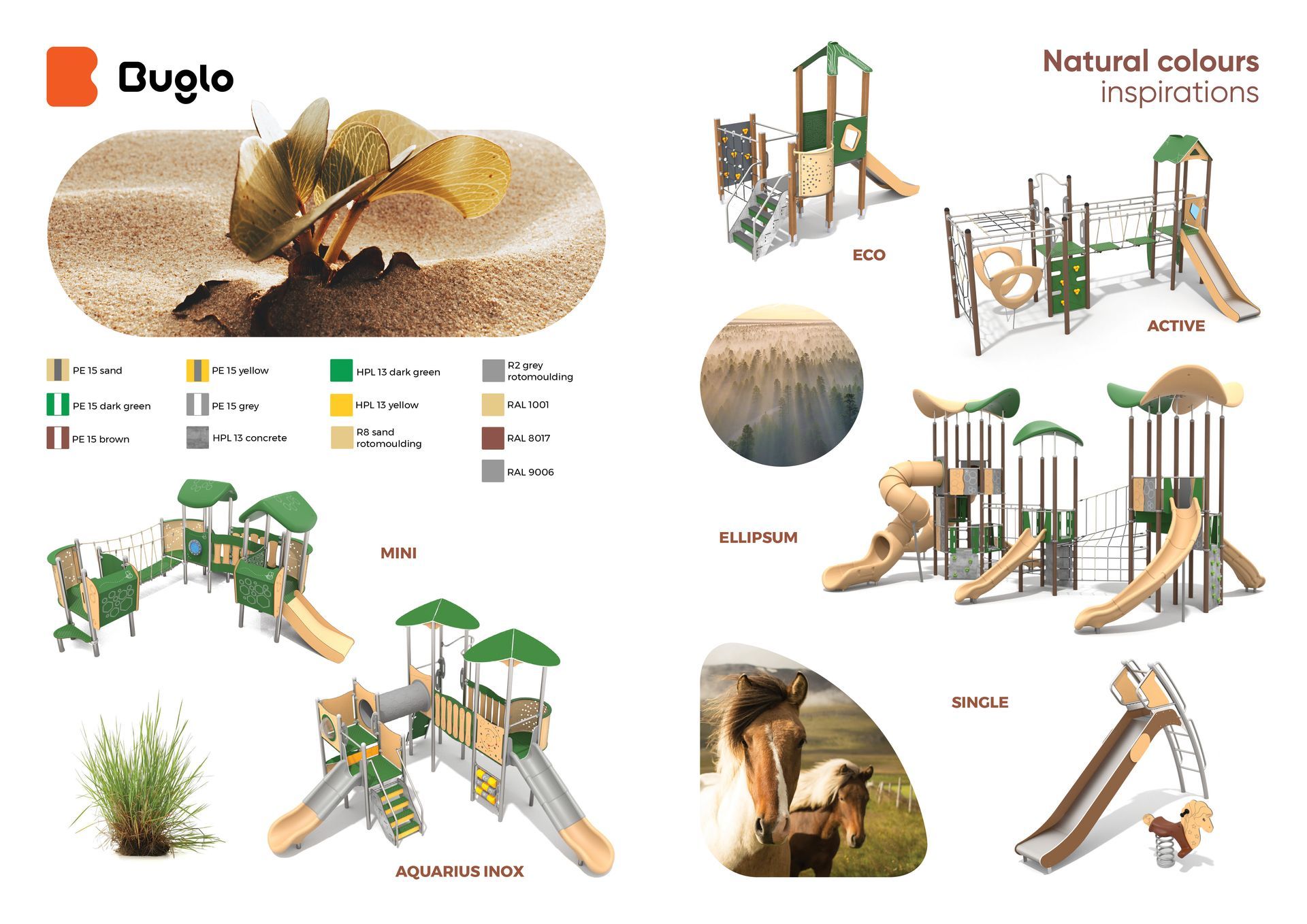 Buglo

PE 15 sand
PE 15 dark green
PE 15 brown

PE 15 yellow
PE 15 grey
HPL 13 concrete

HPL 13 dark green
HPL 13 yellow
R8 sand rotomoulding

R2 grey rotomoulding
RAL 1001
RAL 8017
RAL 9006

MINI

AQUARIUS INOX

Natural colours
inspirations

ECO

ACTIVE

ELLIPSUM

SINGLE